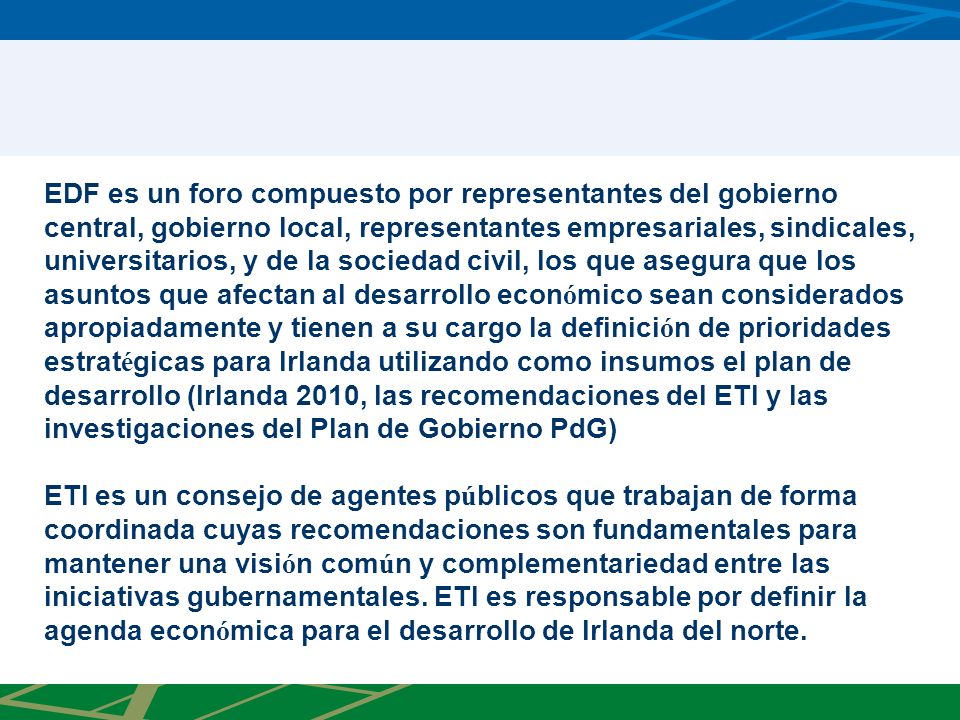 EDF es un foro compuesto por representantes del gobierno central, gobierno local, representantes empresariales, sindicales, universitarios, y de la sociedad civil, los que asegura que los asuntos que afectan al desarrollo económico sean considerados apropiadamente y tienen a su cargo la definición de prioridades estratégicas para Irlanda utilizando como insumos el plan de desarrollo (Irlanda 2010, las recomendaciones del ETI y las investigaciones del Plan de Gobierno PdG)

ETI es un consejo de agentes públicos que trabajan de forma coordinada cuyas recomendaciones son fundamentales para mantener una visión común y complementariedad entre las iniciativas gubernamentales. ETI es responsable por definir la agenda económica para el desarrollo de Irlanda del norte.